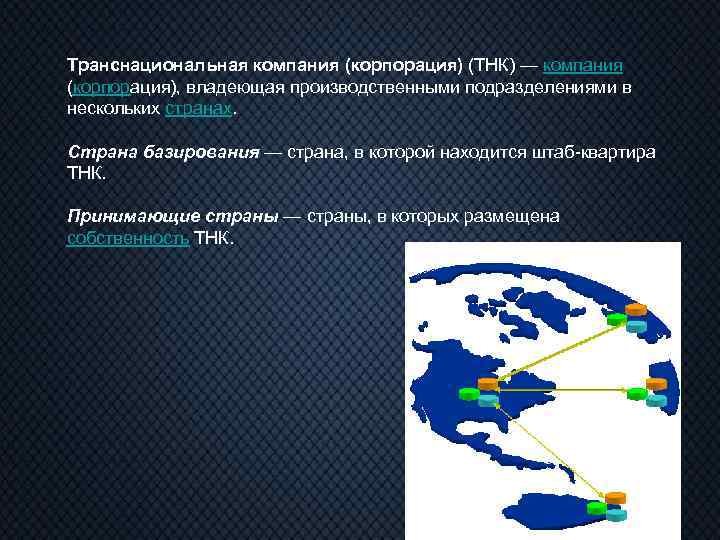 Транснациональная компания (корпорация) (ТНК) — компания (корпорация), владеющая производственными подразделениями в нескольких странах.

Страна базирования — страна, в которой находится штаб-квартира ТНК.

Принимающие страны — страны, в которых размещена собственность ТНК.